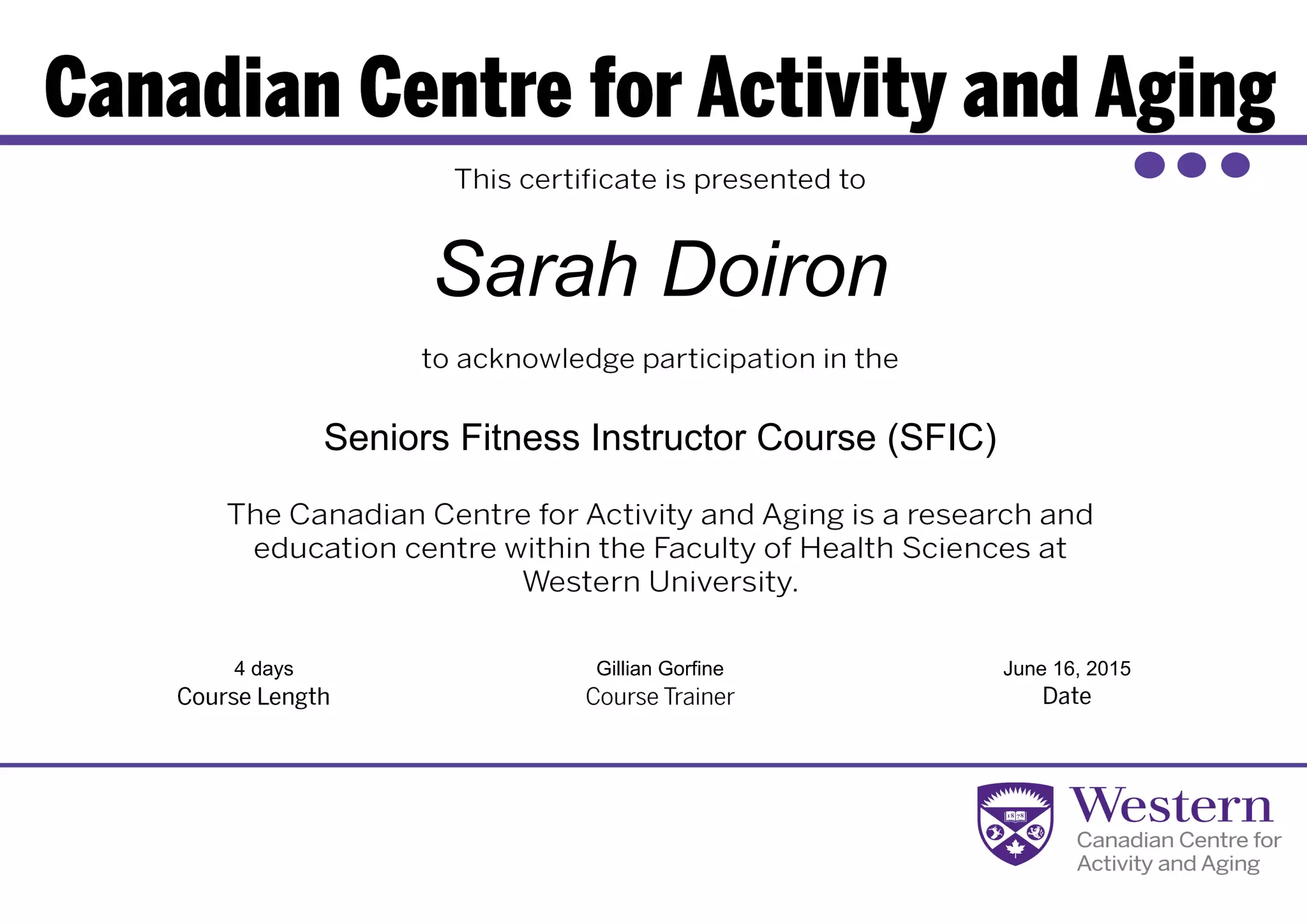 Canadian Centre for Activity and Aging

This certificate is presented to

Sarah Doiron

to acknowledge participation in the

Seniors Fitness Instructor Course (SFIC)

The Canadian Centre for Activity and Aging is a research and education centre within the Faculty of Health Sciences at Western University.

4 days
Course Length

Gillian Gorfine
Course Trainer

June 16, 2015
Date

1878

Western
Canadian Centre for Activity and Aging